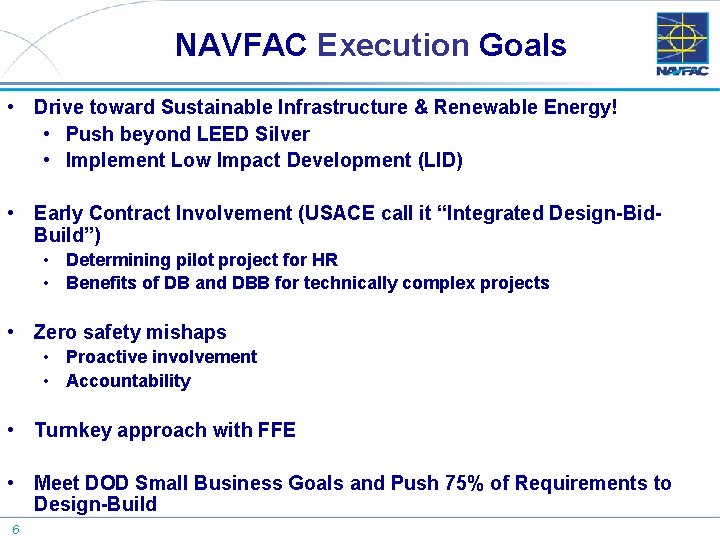 NAVFAC Execution Goals

NAVFAC

• Drive toward Sustainable Infrastructure & Renewable Energy!
  • Push beyond LEED Silver
  • Implement Low Impact Development (LID)

• Early Contract Involvement (USACE call it “Integrated Design-Bid-Build”)
  • Determining pilot project for HR
  • Benefits of DB and DBB for technically complex projects

• Zero safety mishaps
  • Proactive involvement
  • Accountability

• Turnkey approach with FFE

• Meet DOD Small Business Goals and Push 75% of Requirements to Design-Build

6